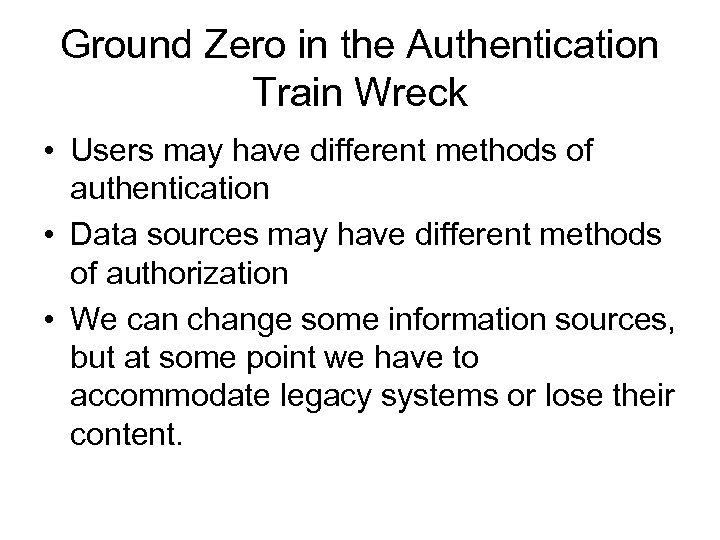 Ground Zero in the Authentication Train Wreck

• Users may have different methods of authentication
• Data sources may have different methods of authorization
• We can change some information sources, but at some point we have to accommodate legacy systems or lose their content.